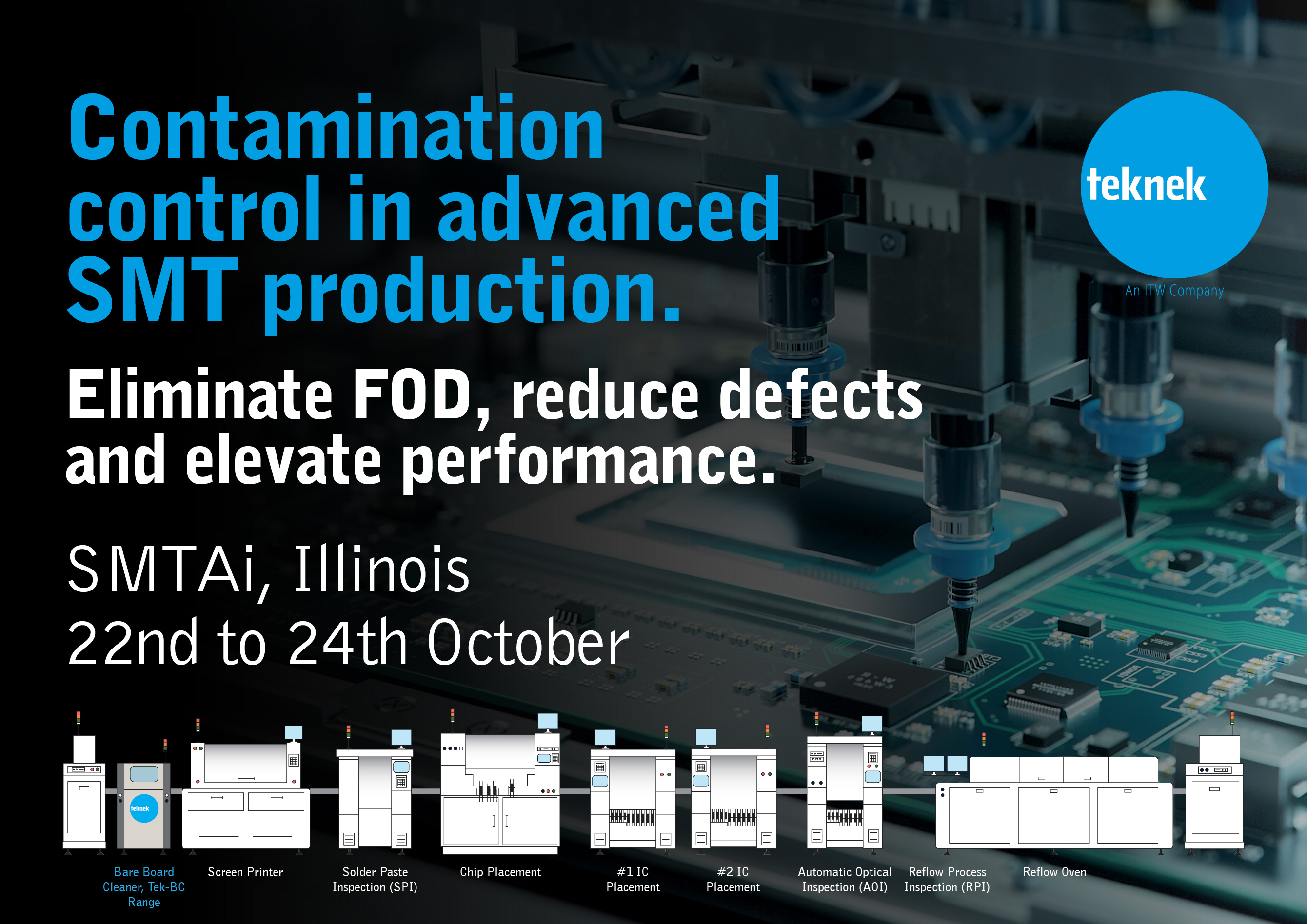 Contamination control in advanced SMT production.

teknek

An ITW Company

Eliminate FOD, reduce defects and elevate performance.

SMTAi, Illinois
22nd to 24th October

teknek

Bare Board Cleaner, Tek-BC Range

Screen Printer

Solder Paste Inspection (SPI)

Chip Placement

#1 IC Placement

#2 IC Placement

Automatic Optical Inspection (AOI)

Reflow Process Inspection (RPI)

Reflow Oven